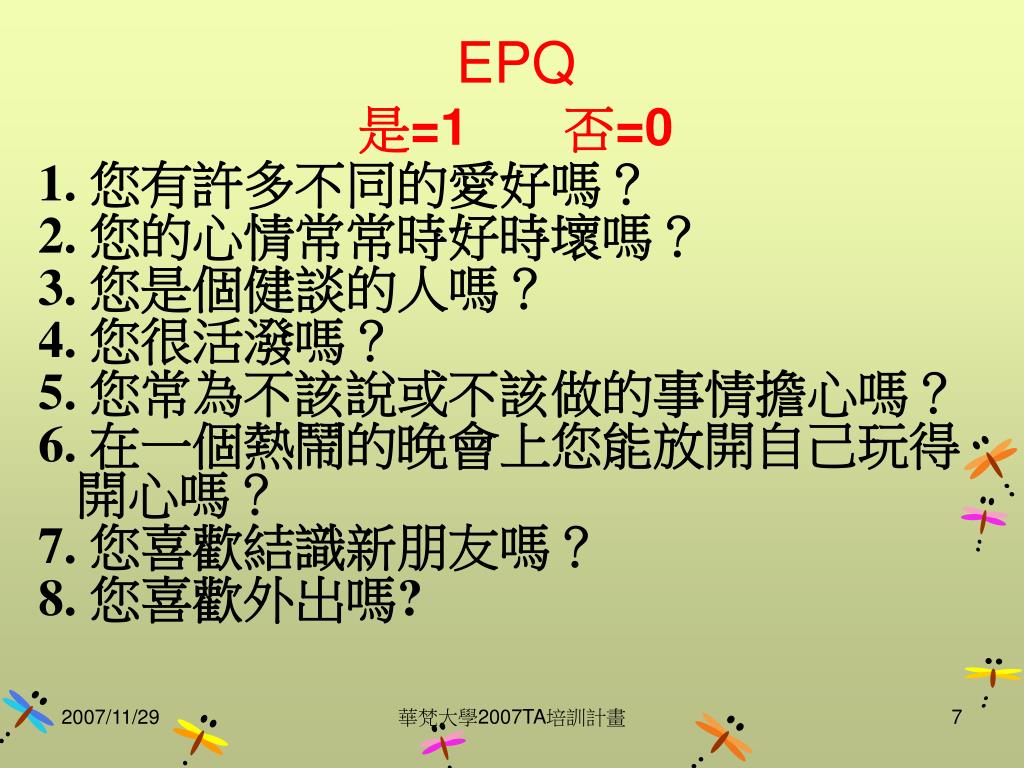 EPQ
是=1　　否=0

1. 您有許多不同的愛好嗎？
2. 您的心情常常時好時壞嗎？
3. 您是個健談的人嗎？
4. 您很活潑嗎？
5. 您常為不該說或不該做的事情擔心嗎？
6. 在一個熱鬧的晚會上您能放開自己玩得開心嗎？
7. 您喜歡結識新朋友嗎？
8. 您喜歡外出嗎?

2007/11/29　　華梵大學2007TA培訓計畫　　7